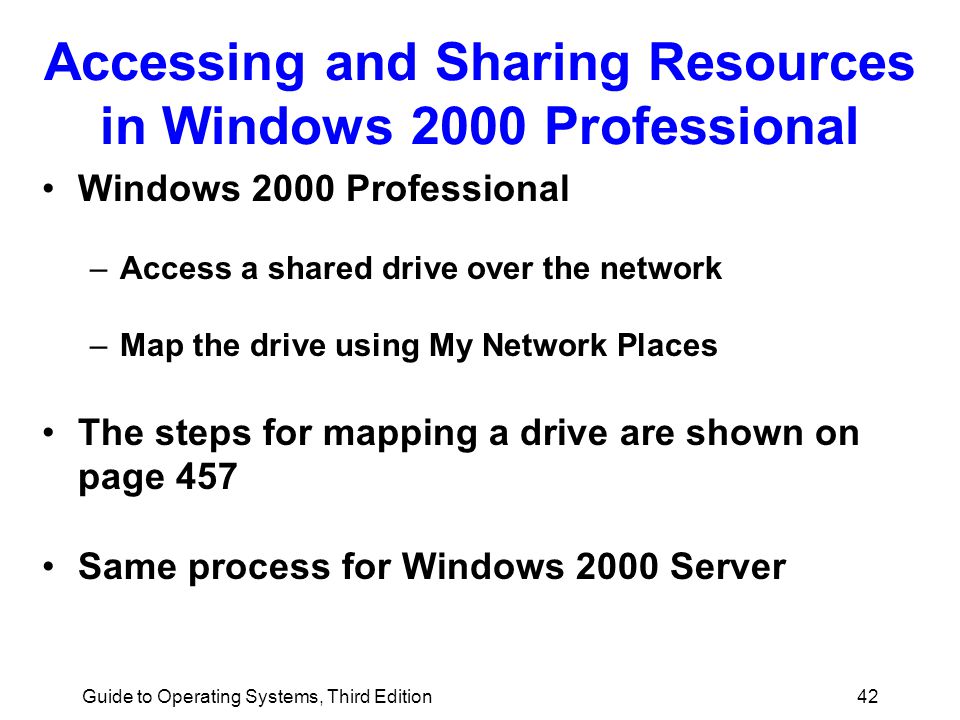 Accessing and Sharing Resources in Windows 2000 Professional

• Windows 2000 Professional

– Access a shared drive over the network

– Map the drive using My Network Places

• The steps for mapping a drive are shown on page 457

• Same process for Windows 2000 Server

Guide to Operating Systems, Third Edition

42